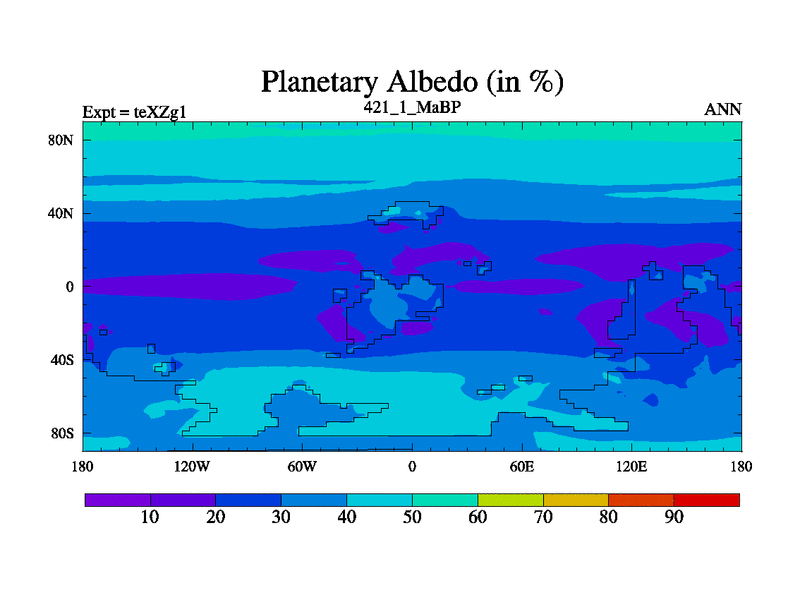 Planetary Albedo (in %)

Expt = teXZg1

421_1_MaBP

ANN

80N
40N
0
40S
80S

180
120W
60W
0
60E
120E
180

10
20
30
40
50
60
70
80
90